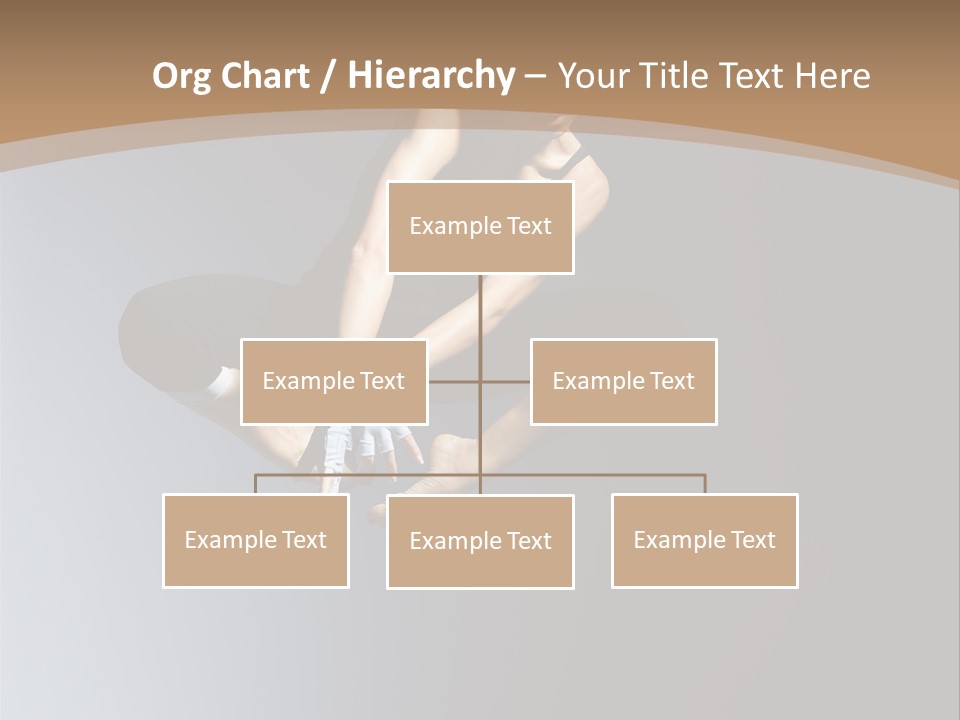 Org Chart / Hierarchy – Your Title Text Here

Example Text

Example Text

Example Text

Example Text

Example Text

Example Text